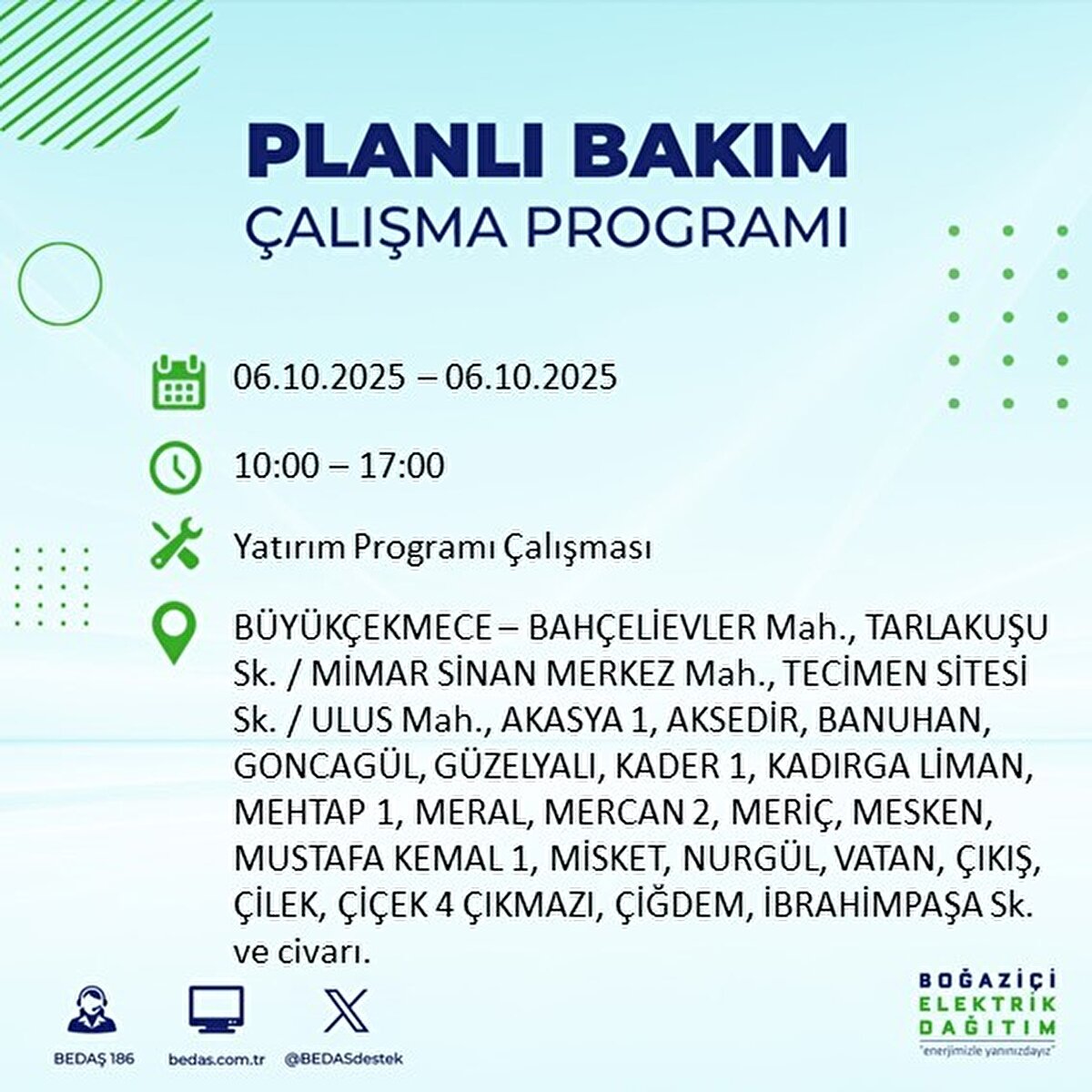 PLANLI BAKIM
ÇALIŞMA PROGRAMI

06.10.2025 – 06.10.2025

10:00 – 17:00

Yatırım Programı Çalışması

BÜYÜKÇEKMECE – BAHÇELİEVLER Mah., TARLAKUŞU Sk. / MİMAR SİNAN MERKEZ Mah., TECİMEN SİTESİ Sk. / ULUS Mah., AKASYA 1, AKSEDİR, BANUHAN, GONCAGÜL, GÜZELYALI, KADER 1, KADIRGA LİMAN, MEHTAP 1, MERAL, MERCAN 2, MERİÇ, MESKEN, MUSTAFA KEMAL 1, MİSKET, NURGÜL, VATAN, ÇIKIŞ, ÇİLEK, ÇİÇEK 4 ÇIKMAZI, ÇİĞDEM, İBRAHİMPAŞA Sk. ve civarı.

BEDAŞ 186
bedas.com.tr
@BEDASdestek

BOĞAZİÇİ
ELEKTRİK
DAĞITIM
"enerjimizle yanınızdayız"